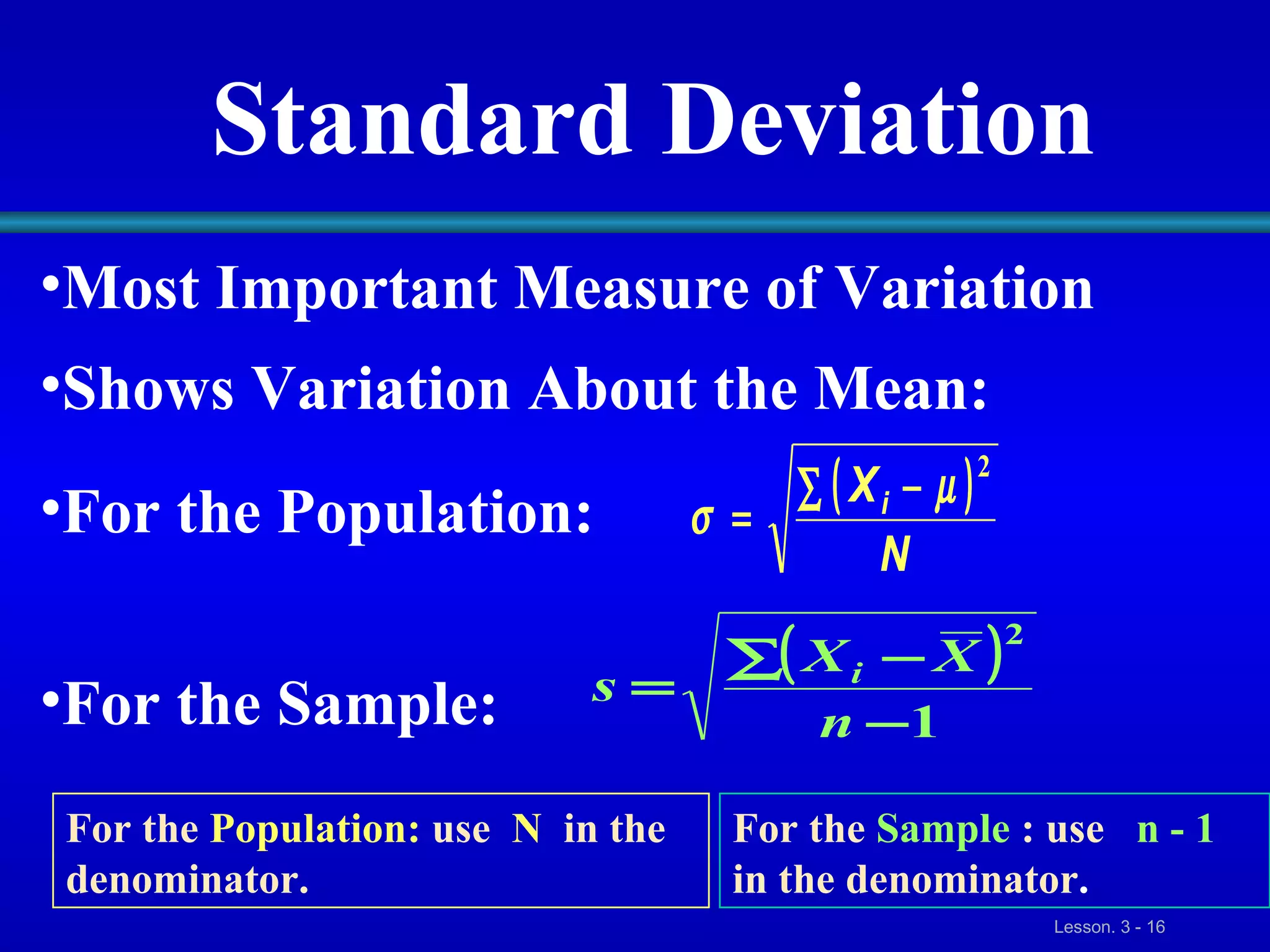 Standard Deviation

•Most Important Measure of Variation

•Shows Variation About the Mean:

•For the Population: $\sigma = \sqrt{\frac{\sum (X_i - \mu)^2}{N}}$

•For the Sample: $s = \sqrt{\frac{\sum (X_i - \overline{X})^2}{n-1}}$

For the Population: use N in the denominator.

For the Sample : use n - 1 in the denominator.

Lesson. 3 - 16